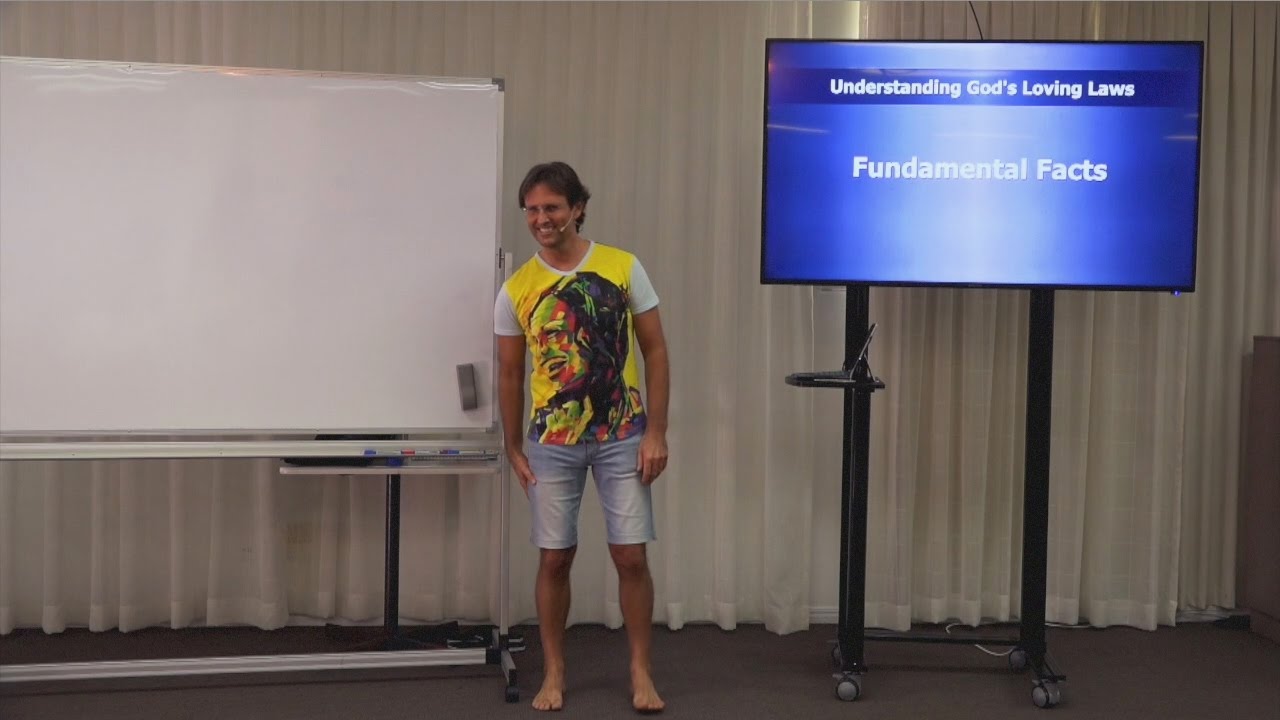 Understanding God's Loving Laws

Fundamental Facts